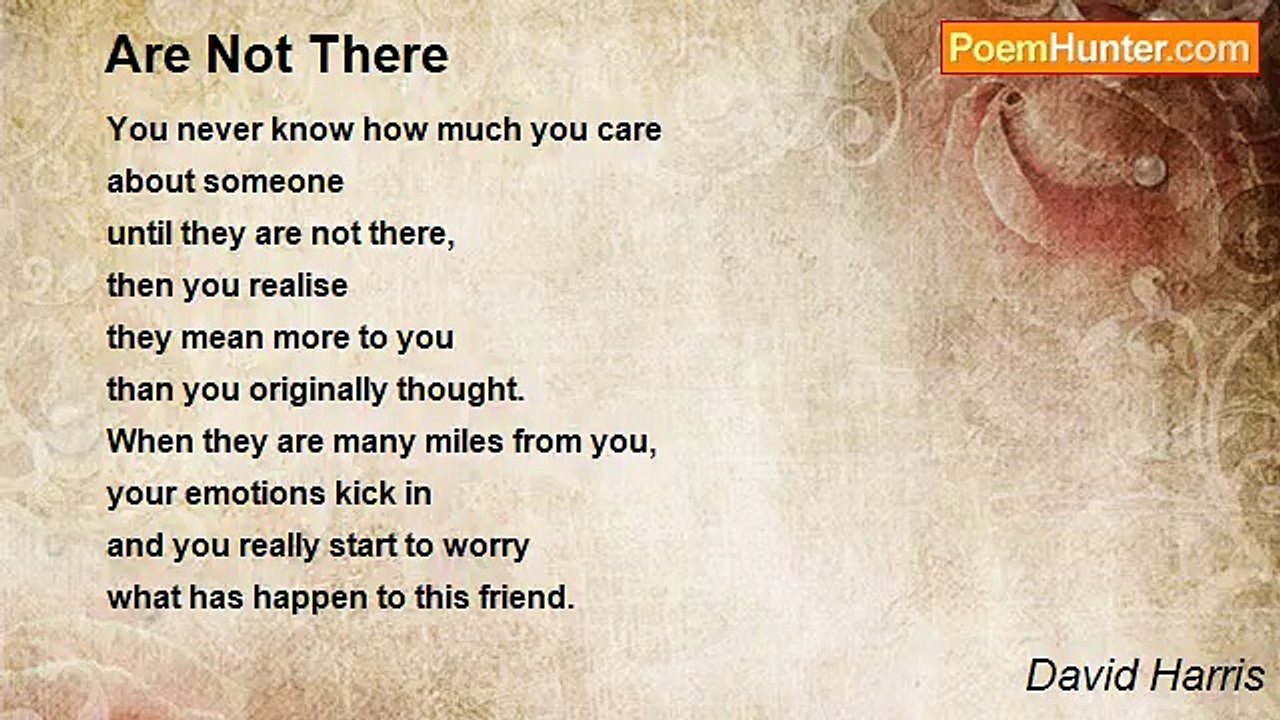 Are Not There

PoemHunter.com

You never know how much you care
about someone
until they are not there,
then you realise
they mean more to you
than you originally thought.
When they are many miles from you,
your emotions kick in
and you really start to worry
what has happen to this friend.

David Harris